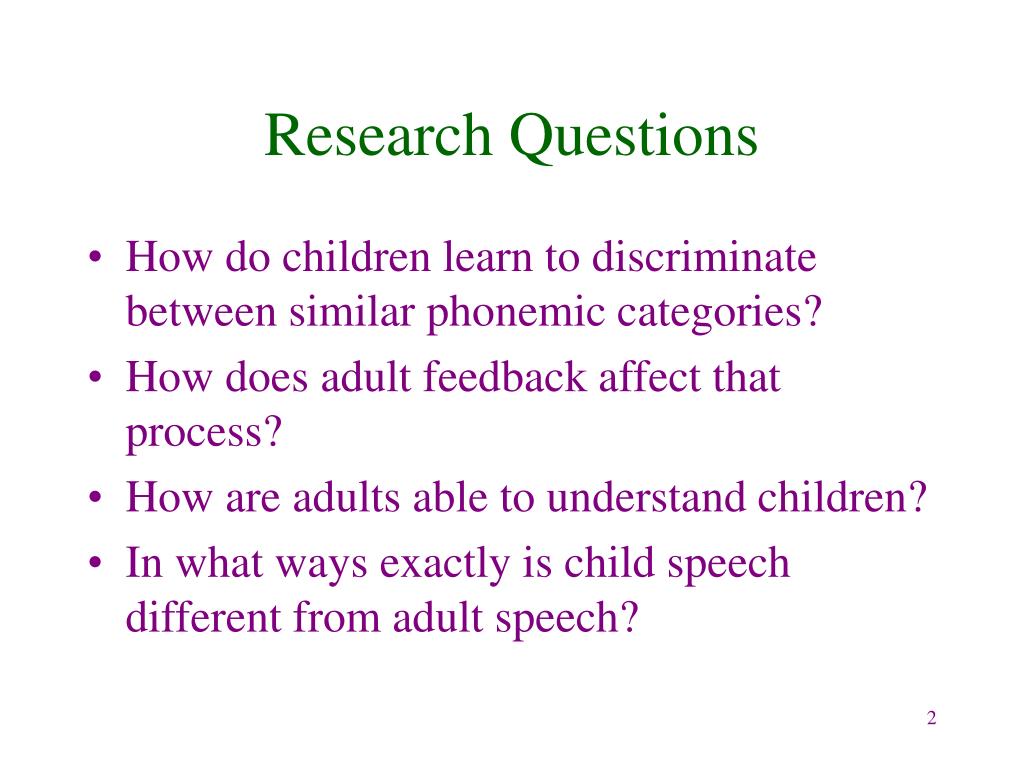 Research Questions

• How do children learn to discriminate between similar phonemic categories?
• How does adult feedback affect that process?
• How are adults able to understand children?
• In what ways exactly is child speech different from adult speech?

2